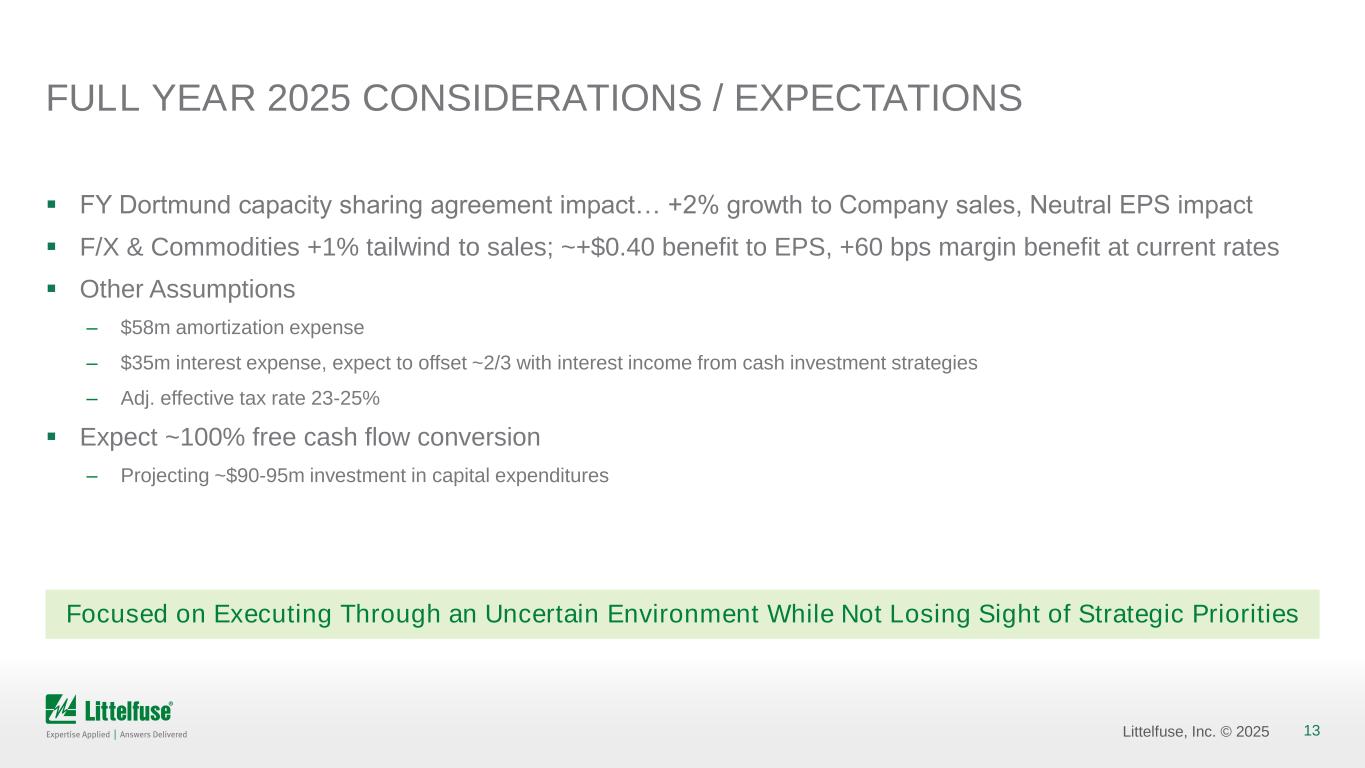 FULL YEAR 2025 CONSIDERATIONS / EXPECTATIONS

▪ FY Dortmund capacity sharing agreement impact… +2% growth to Company sales, Neutral EPS impact

▪ F/X & Commodities +1% tailwind to sales; ~+\$0.40 benefit to EPS, +60 bps margin benefit at current rates

▪ Other Assumptions

– \$58m amortization expense

– \$35m interest expense, expect to offset ~2/3 with interest income from cash investment strategies

– Adj. effective tax rate 23-25%

▪ Expect ~100% free cash flow conversion

– Projecting ~\$90-95m investment in capital expenditures

Focused on Executing Through an Uncertain Environment While Not Losing Sight of Strategic Priorities

Littelfuse®
Expertise Applied | Answers Delivered

Littelfuse, Inc. © 2025 13